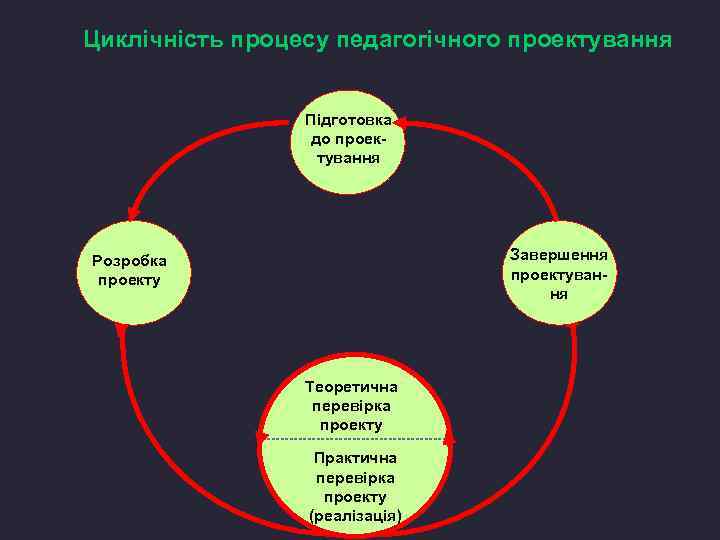 Циклічність процесу педагогічного проектування

Підготовка до проектування

Розробка проекту

Завершення проектування

Теоретична перевірка проекту

Практична перевірка проекту (реалізація)